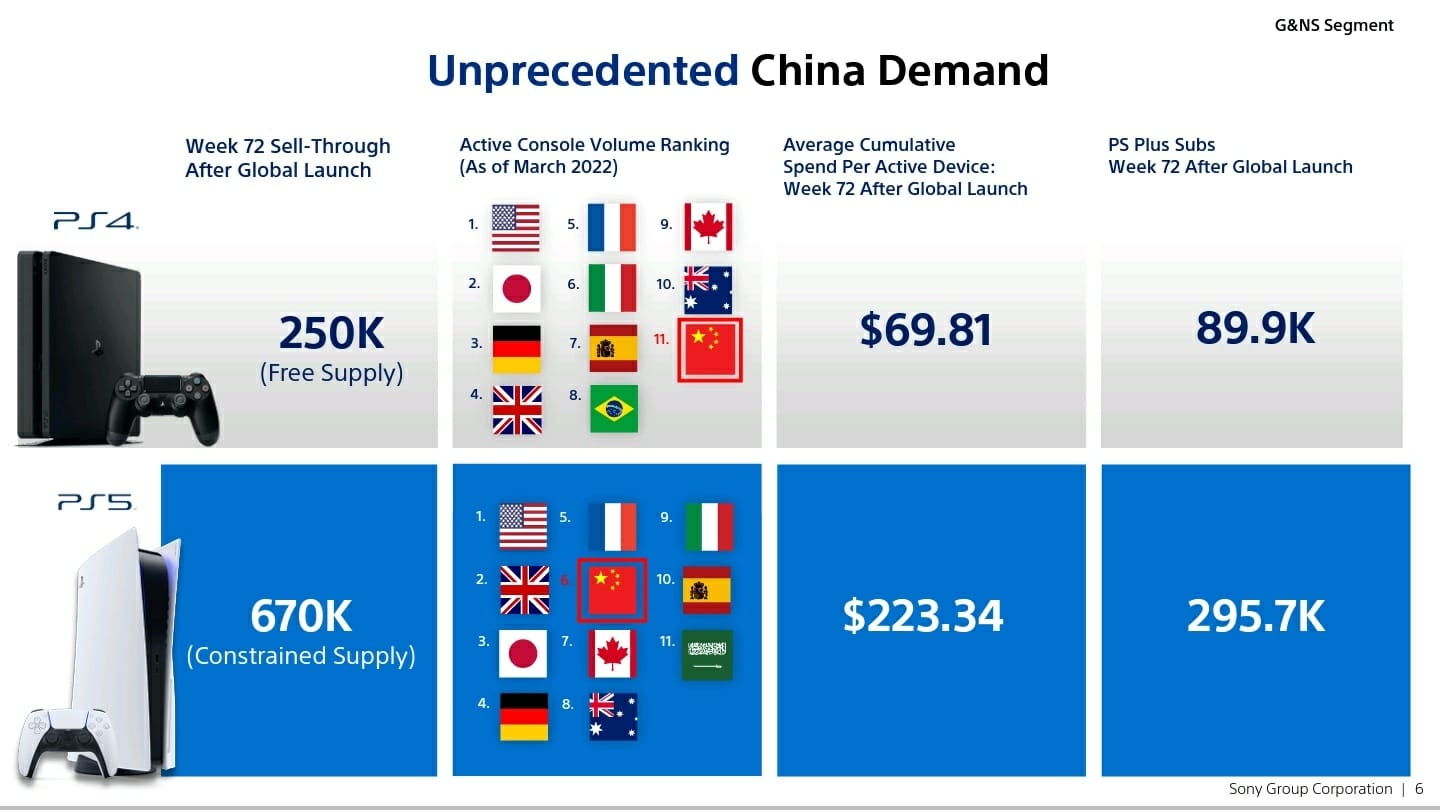 G&NS Segment

Unprecedented China Demand

Week 72 Sell-Through After Global Launch

Active Console Volume Ranking (As of March 2022)

Average Cumulative Spend Per Active Device: Week 72 After Global Launch

PS Plus Subs Week 72 After Global Launch

PS4

250K (Free Supply)

1. 2. 3. 4. 5. 6. 7. 8. 9. 10. 11.

$69.81

89.9K

PS5

670K (Constrained Supply)

1. 2. 3. 4. 5. 6. 7. 8. 9. 10. 11.

$223.34

295.7K

Sony Group Corporation | 6